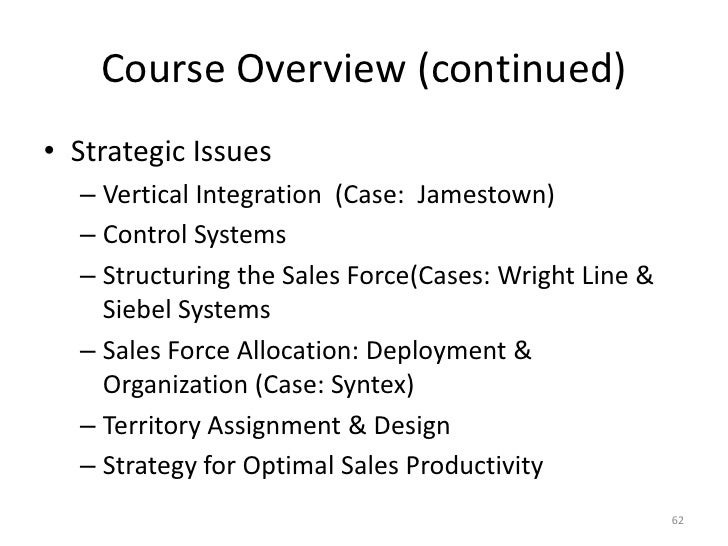 Course Overview (continued)

• Strategic Issues
– Vertical Integration (Case: Jamestown)
– Control Systems
– Structuring the Sales Force(Cases: Wright Line & Siebel Systems
– Sales Force Allocation: Deployment & Organization (Case: Syntex)
– Territory Assignment & Design
– Strategy for Optimal Sales Productivity

62